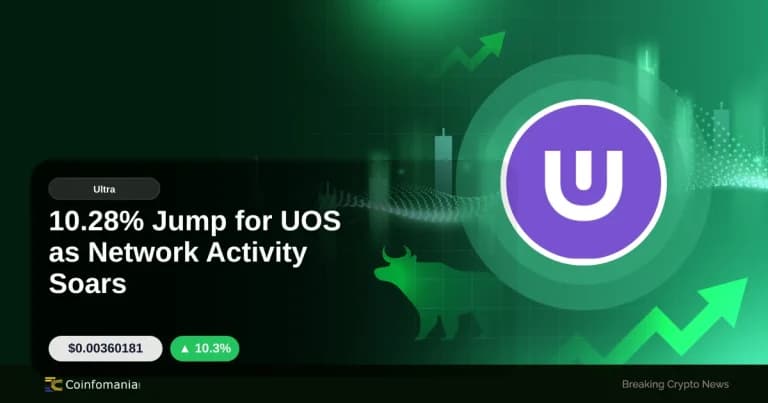 Ultra

10.28% Jump for UOS as Network Activity Soars

$0.00360181

▲ 10.3%

Coinfomania

Breaking Crypto News